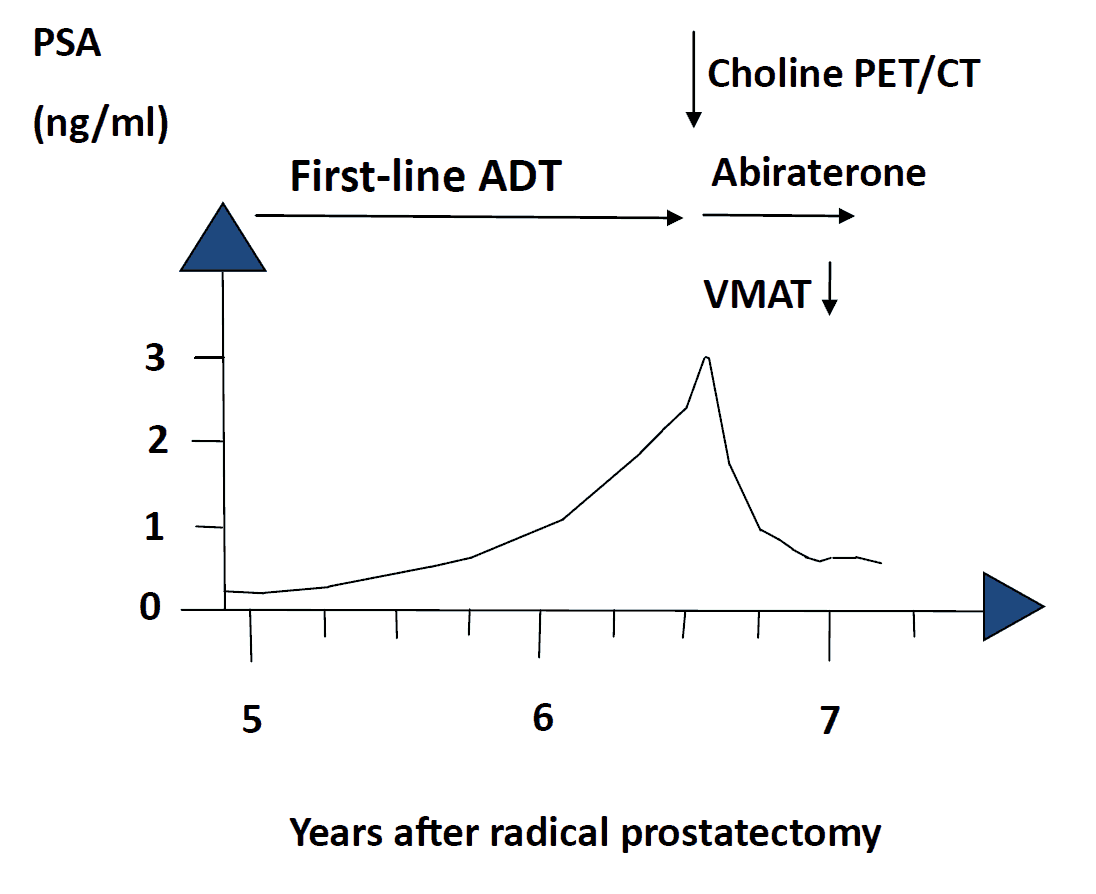 PSA

(ng/ml)

Choline PET/CT

First-line ADT

Abiraterone

VMAT

3

2

1

0

5

6

7

Years after radical prostatectomy